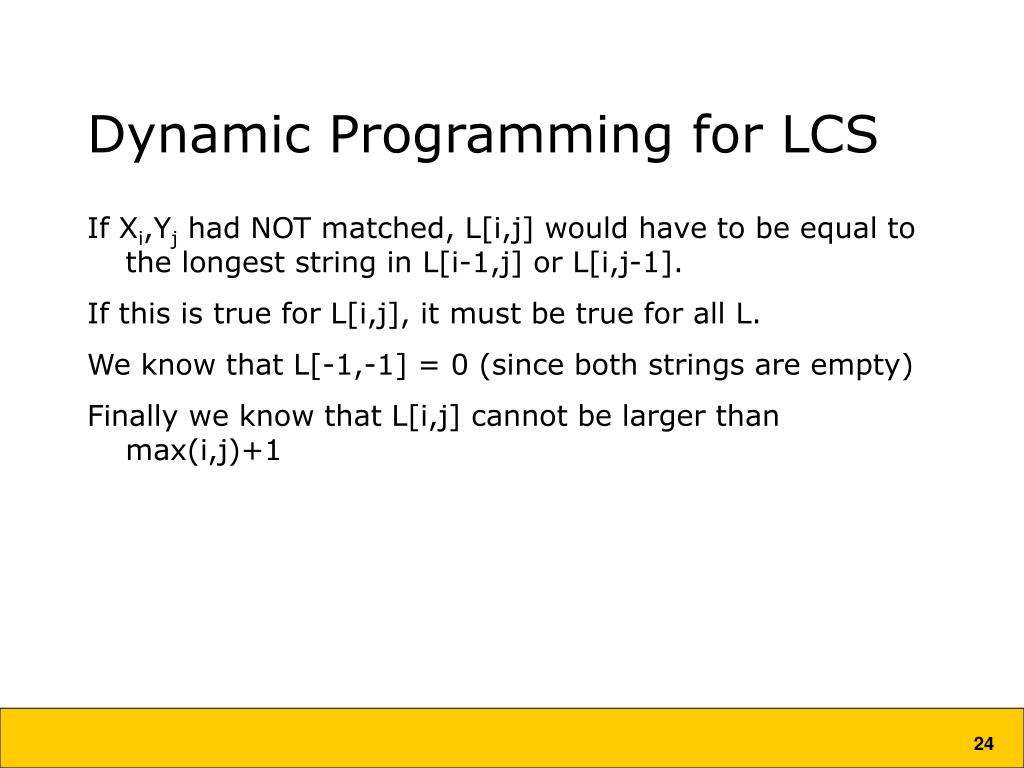 Dynamic Programming for LCS

If $X_i$,$Y_j$ had NOT matched, L[i,j] would have to be equal to the longest string in L[i-1,j] or L[i,j-1].

If this is true for L[i,j], it must be true for all L.

We know that L[-1,-1] = 0 (since both strings are empty)

Finally we know that L[i,j] cannot be larger than max(i,j)+1

24